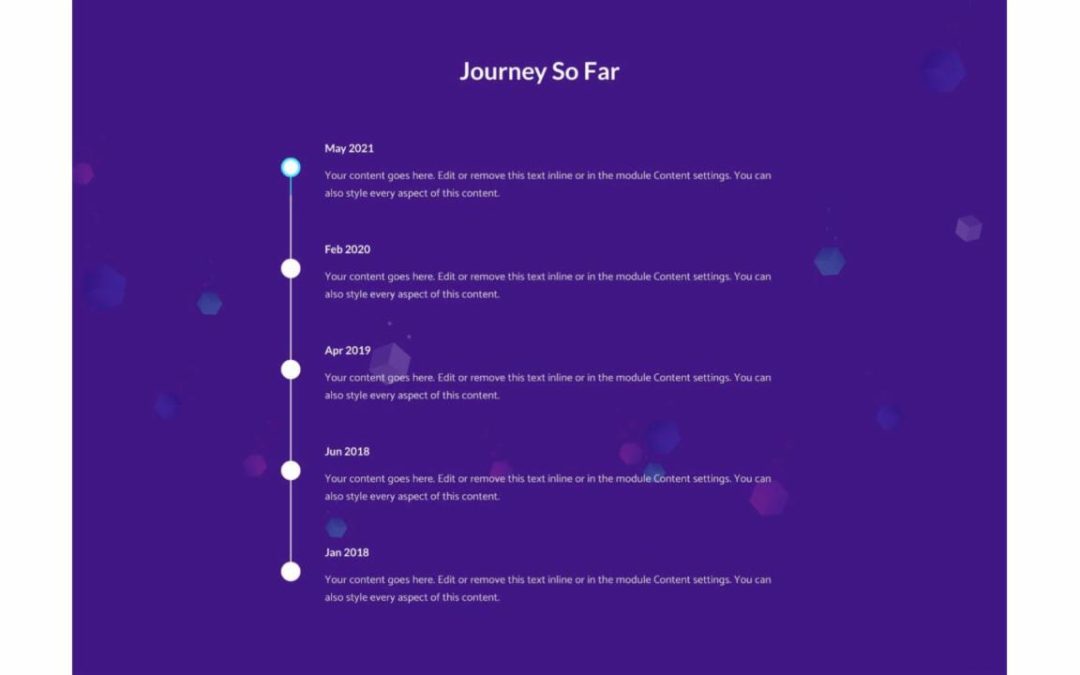 Journey So Far

May 2021

Your content goes here. Edit or remove this text inline or in the module Content settings. You can also style every aspect of this content.

Feb 2020

Your content goes here. Edit or remove this text inline or in the module Content settings. You can also style every aspect of this content.

Apr 2019

Your content goes here. Edit or remove this text inline or in the module Content settings. You can also style every aspect of this content.

Jun 2018

Your content goes here. Edit or remove this text inline or in the module Content settings. You can also style every aspect of this content.

Jan 2018

Your content goes here. Edit or remove this text inline or in the module Content settings. You can also style every aspect of this content.